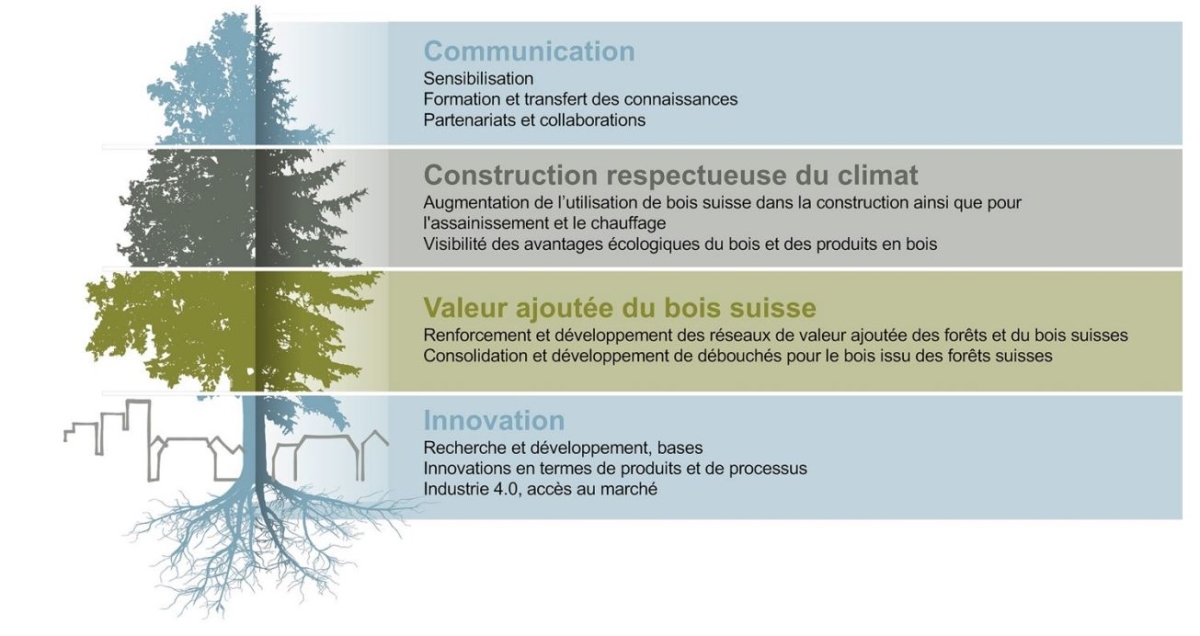 Communication
Sensibilisation
Formation et transfert des connaissances
Partenariats et collaborations

Construction respectueuse du climat
Augmentation de l'utilisation de bois suisse dans la construction ainsi que pour l'assainissement et le chauffage
Visibilité des avantages écologiques du bois et des produits en bois

Valeur ajoutée du bois suisse
Renforcement et développement des réseaux de valeur ajoutée des forêts et du bois suisses
Consolidation et développement de débouchés pour le bois issu des forêts suisses

Innovation
Recherche et développement, bases
Innovations en termes de produits et de processus
Industrie 4.0, accès au marché